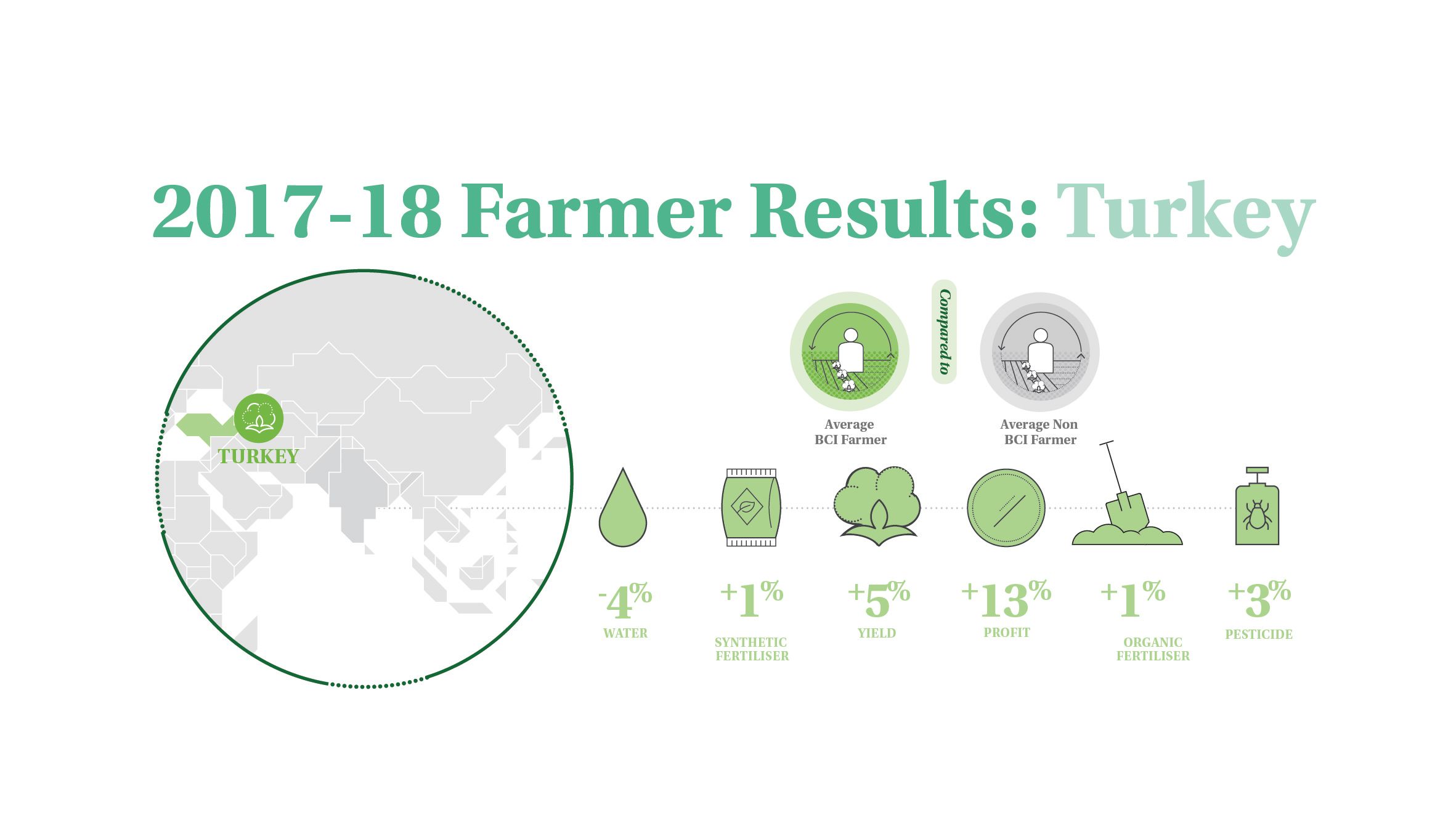 2017-18 Farmer Results: Turkey

TURKEY

Average BCI Farmer

Compared to

Average Non BCI Farmer

-4%
WATER

+1%
SYNTHETIC FERTILISER

+5%
YIELD

+13%
PROFIT

+1%
ORGANIC FERTILISER

+3%
PESTICIDE